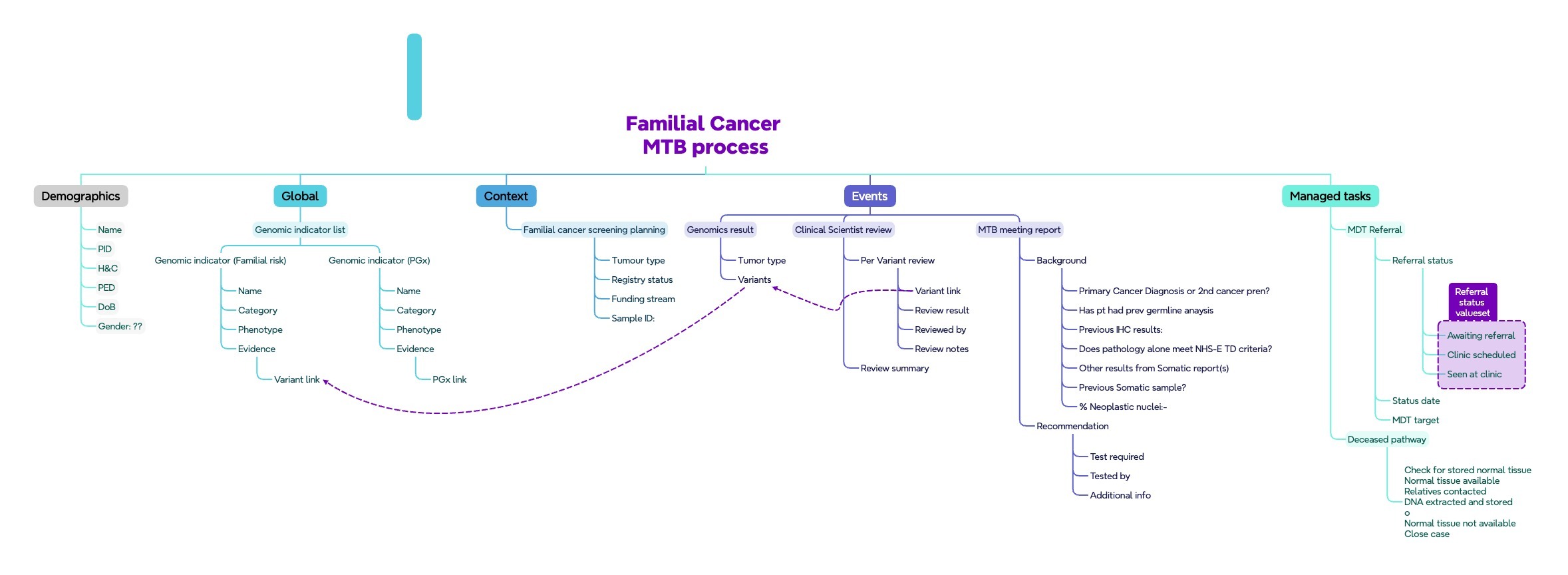 Familial Cancer MTB process

Demographics
Name
PID
H&C
PED
DoB
Gender: ??

Global
Genomic indicator list
Genomic indicator (Familial risk)
Name
Category
Phenotype
Evidence
Variant link
Genomic indicator (PGx)
Name
Category
Phenotype
Evidence
PGx link

Context
Familial cancer screening planning
Tumour type
Registry status
Funding stream
Sample ID:

Events
Genomics result
Tumor type
Variants
Clinical Scientist review
Per Variant review
Variant link
Review result
Reviewed by
Review notes
Review summary
MTB meeting report
Background
Primary Cancer Diagnosis or 2nd cancer pren?
Has pt had prev germline anaysis
Previous IHC results:
Does pathology alone meet NHS-E TD criteria?
Other results from Somatic report(s)
Previous Somatic sample?
% Neoplastic nuclei:-
Recommendation
Test required
Tested by
Additional info

Managed tasks
MDT Referral
Referral status
Referral status valueset
Awaiting referral
Clinic scheduled
Seen at clinic
Status date
MDT target
Deceased pathway
Check for stored normal tissue
Normal tissue available
Relatives contacted
DNA extracted and stored
o
Normal tissue not available
Close case